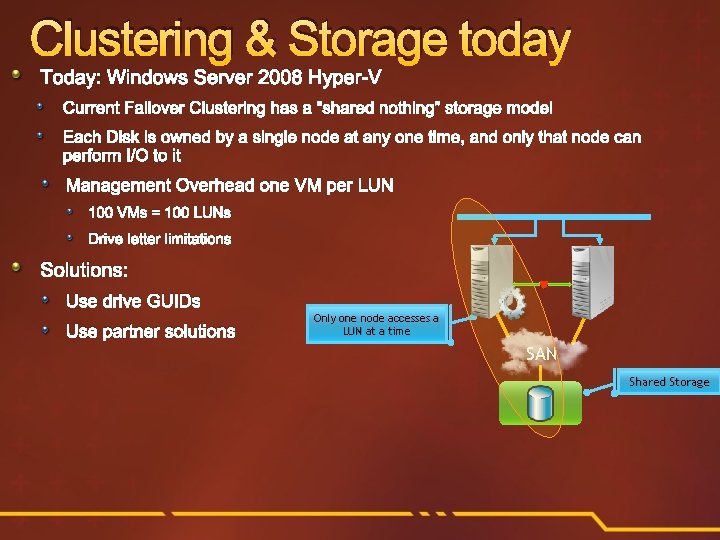 Clustering & Storage today

• Today: Windows Server 2008 Hyper-V

• Current Failover Clustering has a "shared nothing" storage model

• Each Disk is owned by a single node at any one time, and only that node can perform I/O to it

• Management Overhead one VM per LUN

• 100 VMs = 100 LUNs

• Drive letter limitations

• Solutions:

• Use drive GUIDs

• Use partner solutions

Only one node accesses a LUN at a time

SAN

Shared Storage